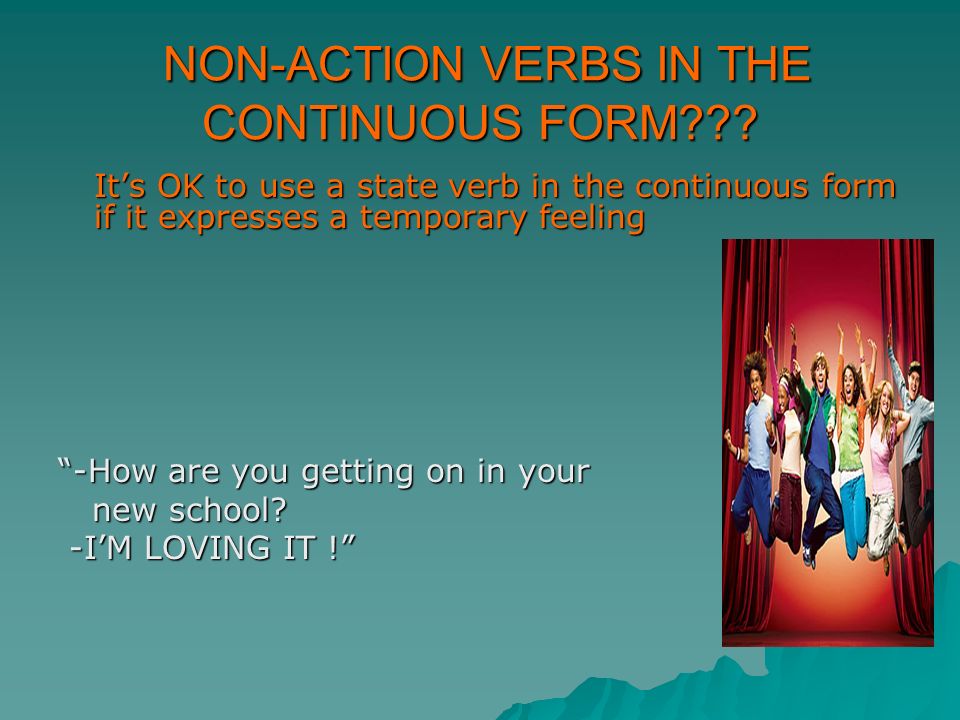 NON-ACTION VERBS IN THE CONTINUOUS FORM???

It’s OK to use a state verb in the continuous form if it expresses a temporary feeling

“-How are you getting on in your new school?
-I’M LOVING IT !”